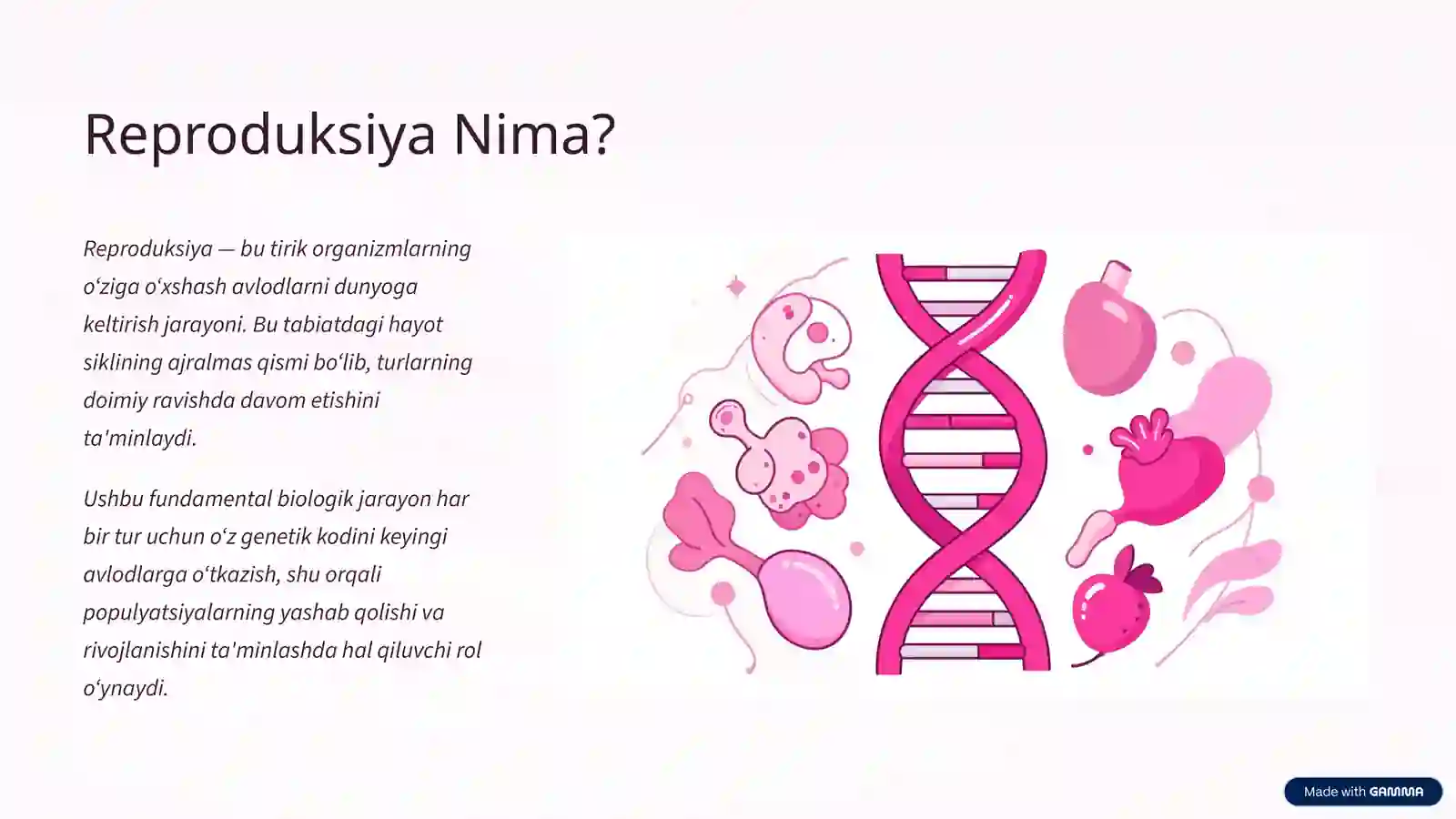 Reproduksiya Nima?

Reproduksiya — bu tirik organizmlarning oʻziga oʻxshash avlodlarni dunyoga keltirish jarayoni. Bu tabiatdagi hayot siklining ajralmas qismi boʻlib, turlarning doimiy ravishda davom etishini ta'minlaydi.

Ushbu fundamental biologik jarayon har bir tur uchun oʻz genetik kodini keyingi avlodlarga oʻtkazish, shu orqali populyatsiyalarning yashab qolishi va rivojlanishini ta'minlashda hal qiluvchi rol oʻynaydi.

Made with GAMMA